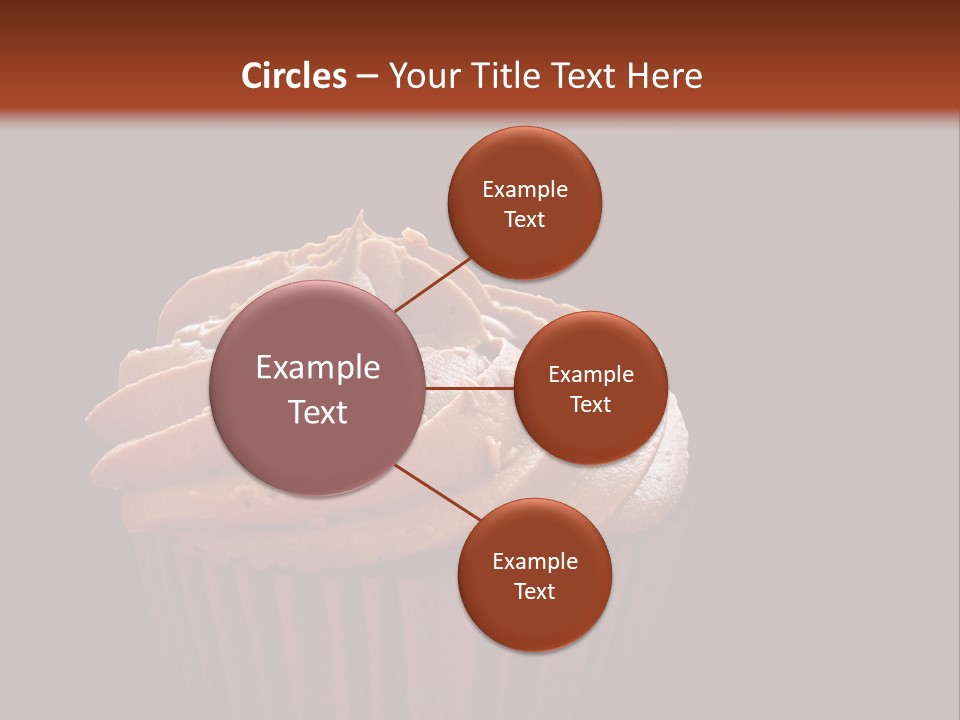 Circles – Your Title Text Here

Example Text

Example Text

Example Text

Example Text